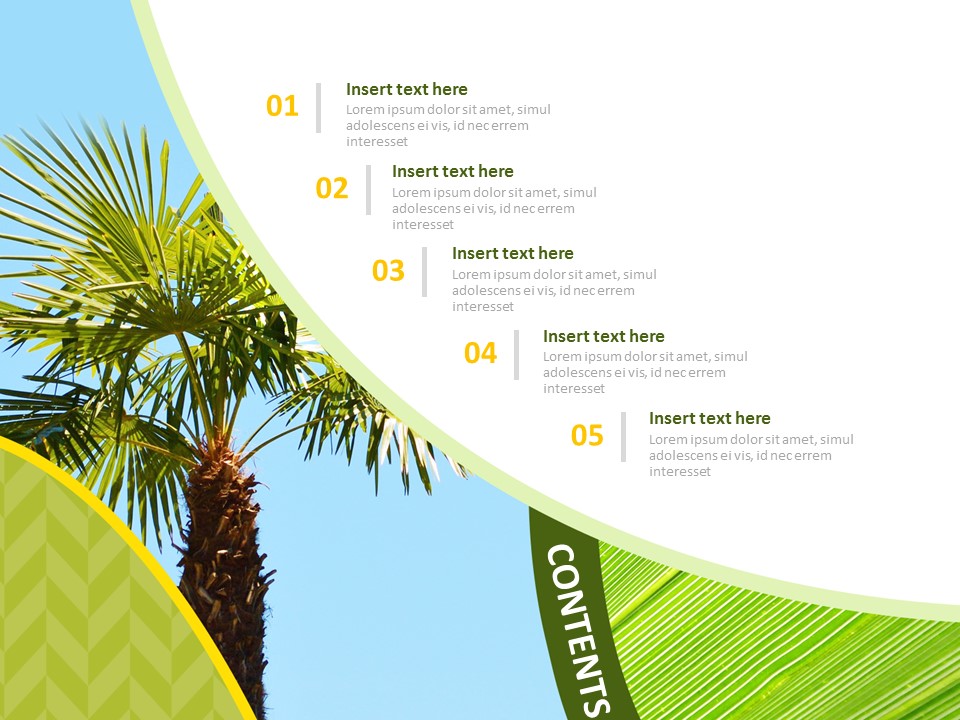 01
Insert text here
Lorem ipsum dolor sit amet, simul adolescens ei vis, id nec errem interesset

02
Insert text here
Lorem ipsum dolor sit amet, simul adolescens ei vis, id nec errem interesset

03
Insert text here
Lorem ipsum dolor sit amet, simul adolescens ei vis, id nec errem interesset

04
Insert text here
Lorem ipsum dolor sit amet, simul adolescens ei vis, id nec errem interesset

05
Insert text here
Lorem ipsum dolor sit amet, simul adolescens ei vis, id nec errem interesset

CONTENTS